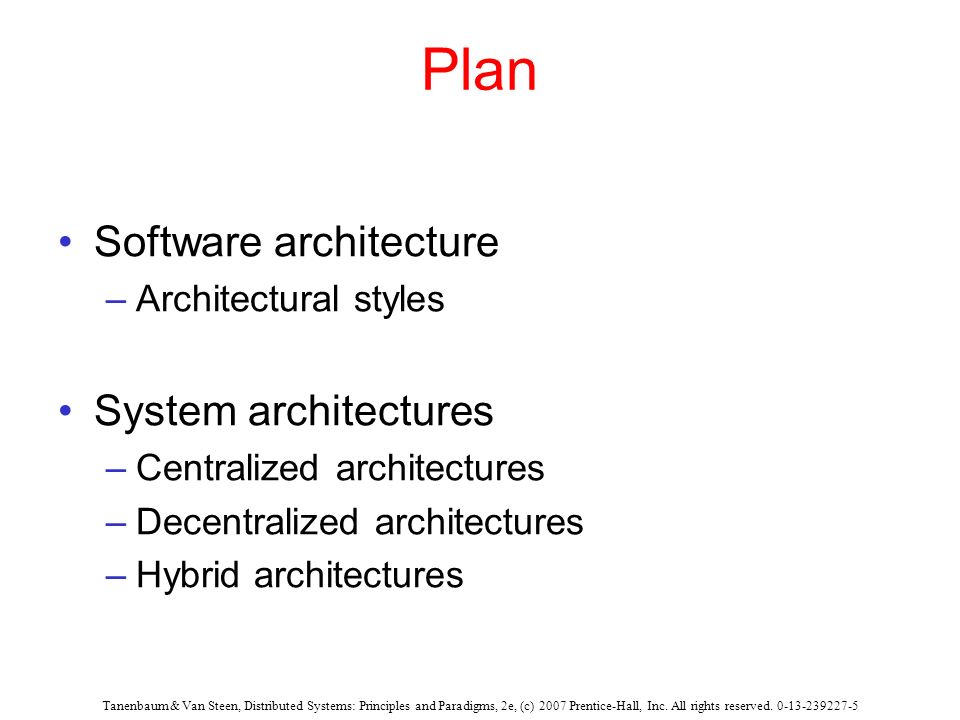 Plan

• Software architecture
– Architectural styles

• System architectures
– Centralized architectures
– Decentralized architectures
– Hybrid architectures

Tanenbaum & Van Steen, Distributed Systems: Principles and Paradigms, 2e, (c) 2007 Prentice-Hall, Inc. All rights reserved. 0-13-239227-5